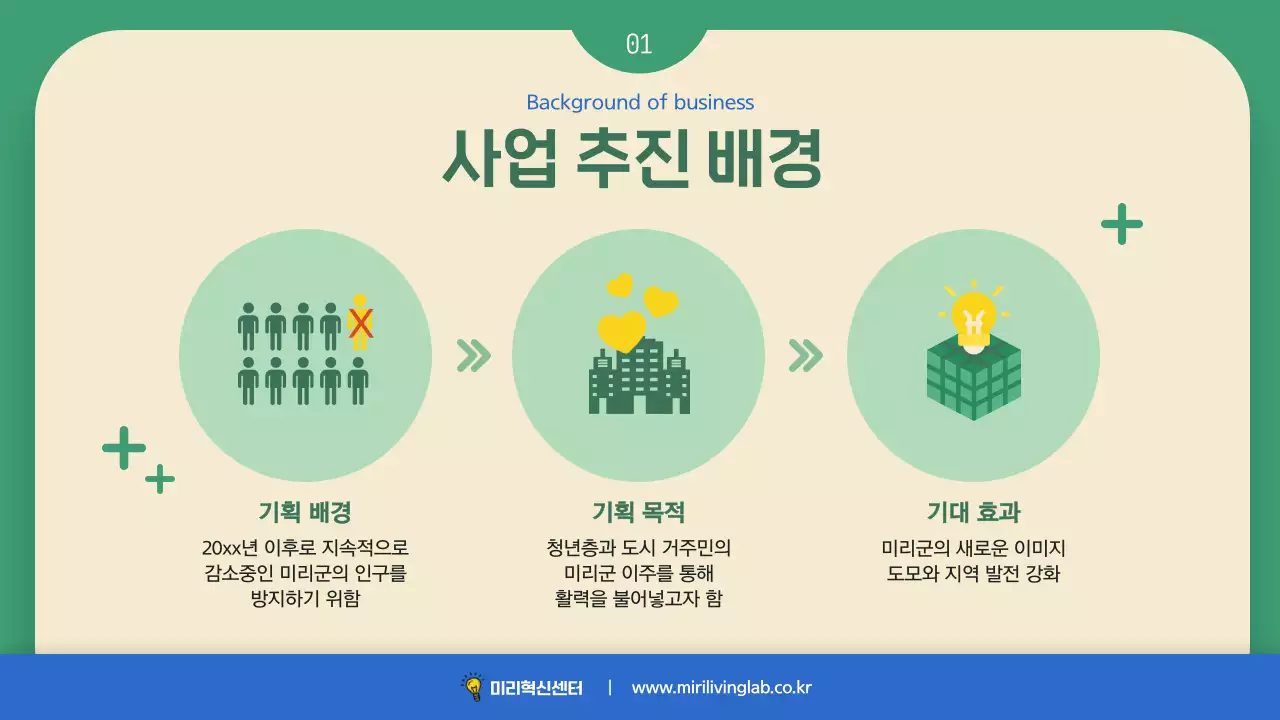 01

Background of business

사업 추진 배경

기획 배경

20xx년 이후로 지속적으로 감소중인 미리군의 인구를 방지하기 위함

기획 목적

청년층과 도시 거주민의 미리군 이주를 통해 활력을 불어넣고자 함

기대 효과

미리군의 새로운 이미지 도모와 지역 발전 강화

미리혁신센터 | www.mirilivinglab.co.kr